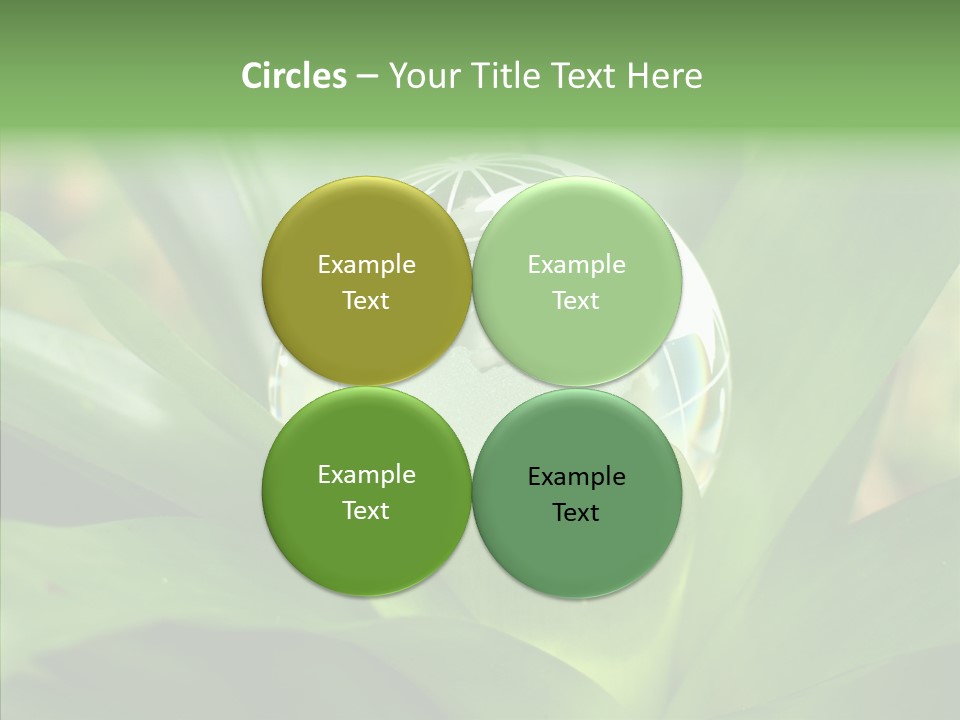 Circles – Your Title Text Here

Example Text

Example Text

Example Text

Example Text